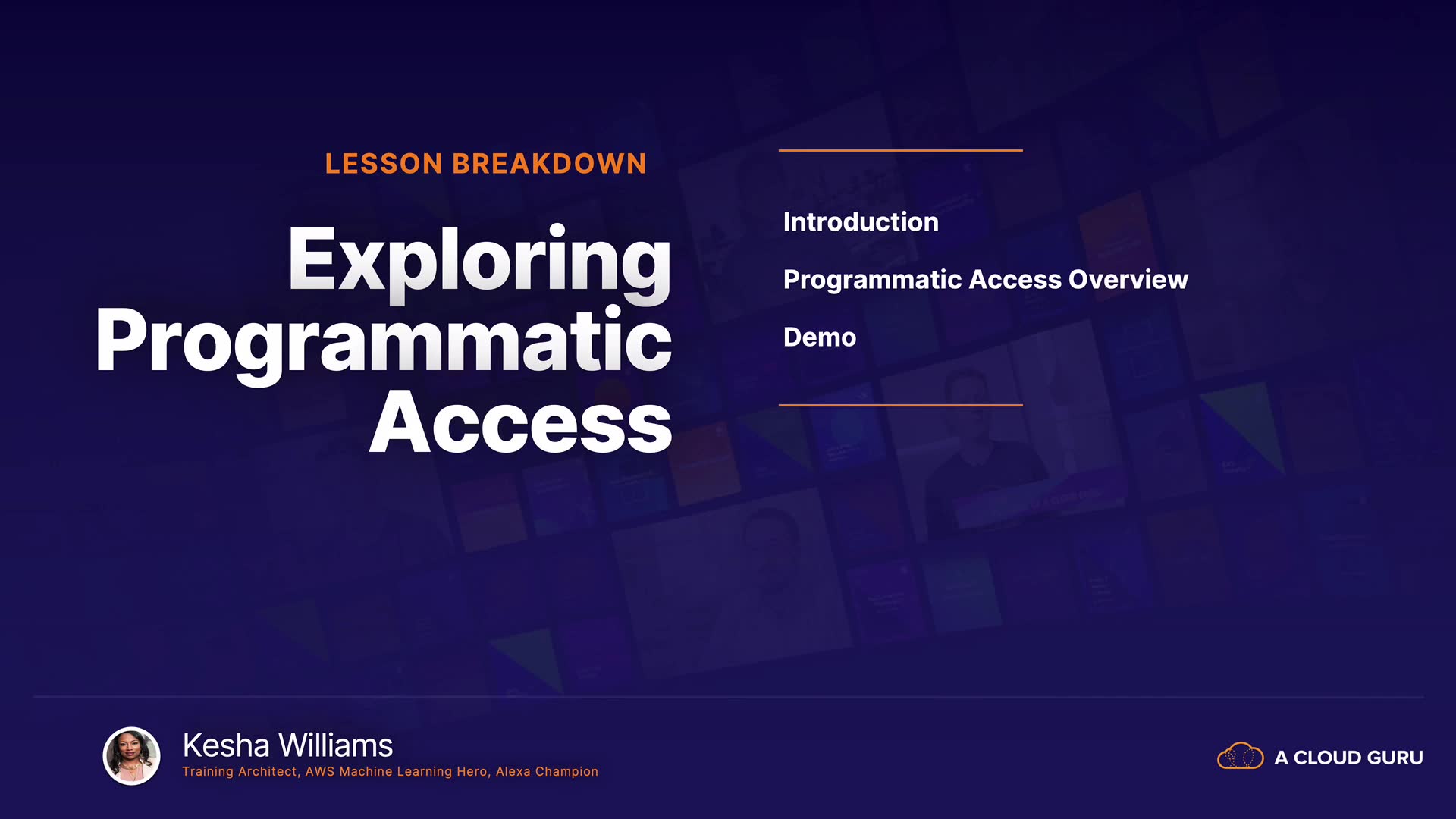 LESSON BREAKDOWN

Exploring Programmatic Access

Introduction

Programmatic Access Overview

Demo

Kesha Williams
Training Architect, AWS Machine Learning Hero, Alexa Champion

A CLOUD GURU